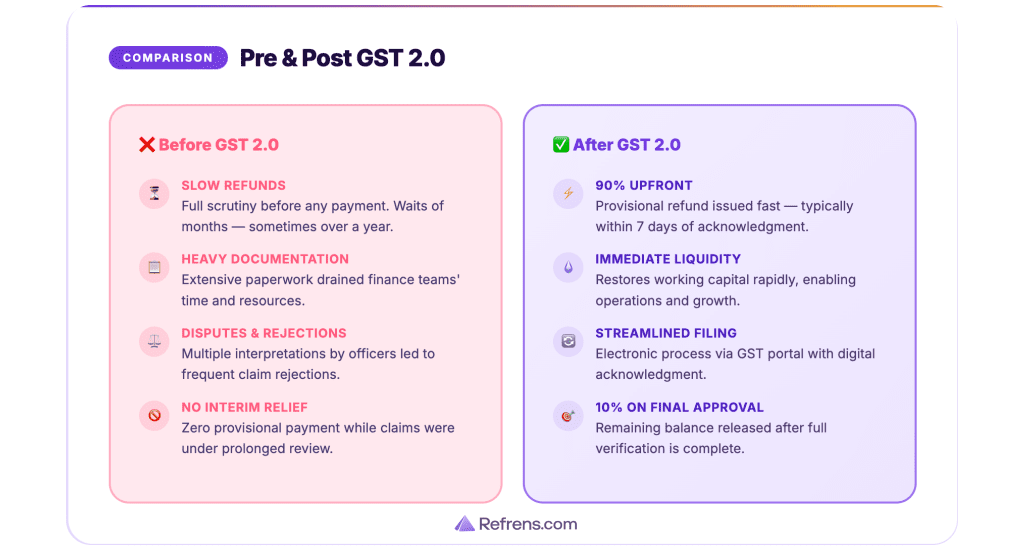 COMPARISON Pre & Post GST 2.0

❌ Before GST 2.0

SLOW REFUNDS
Full scrutiny before any payment. Waits of months — sometimes over a year.

HEAVY DOCUMENTATION
Extensive paperwork drained finance teams' time and resources.

DISPUTES & REJECTIONS
Multiple interpretations by officers led to frequent claim rejections.

NO INTERIM RELIEF
Zero provisional payment while claims were under prolonged review.

✅ After GST 2.0

90% UPFRONT
Provisional refund issued fast — typically within 7 days of acknowledgment.

IMMEDIATE LIQUIDITY
Restores working capital rapidly, enabling operations and growth.

STREAMLINED FILING
Electronic process via GST portal with digital acknowledgment.

10% ON FINAL APPROVAL
Remaining balance released after full verification is complete.

Refrens.com